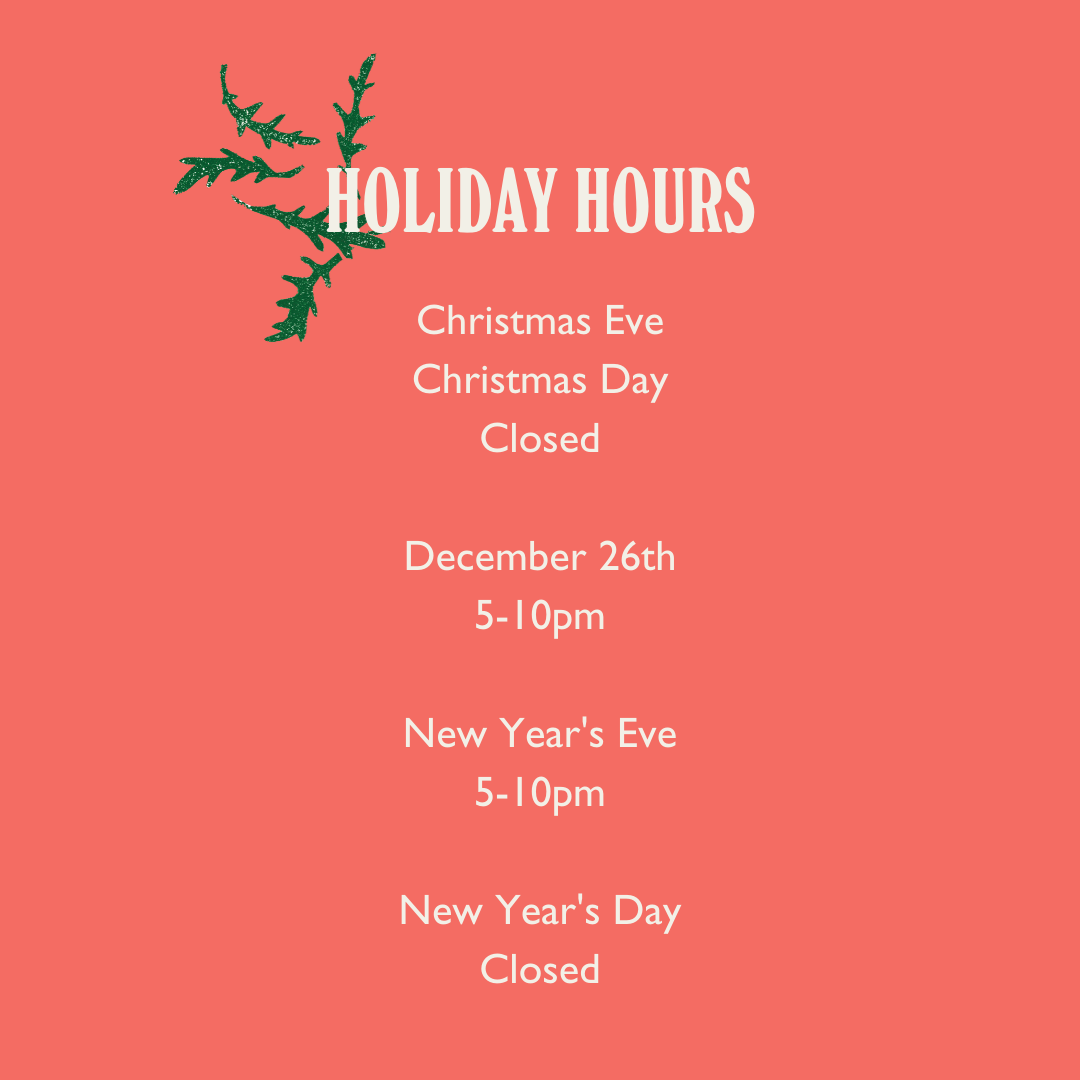 HOLIDAY HOURS

Christmas Eve
Christmas Day
Closed

December 26th
5-10pm

New Year's Eve
5-10pm

New Year's Day
Closed